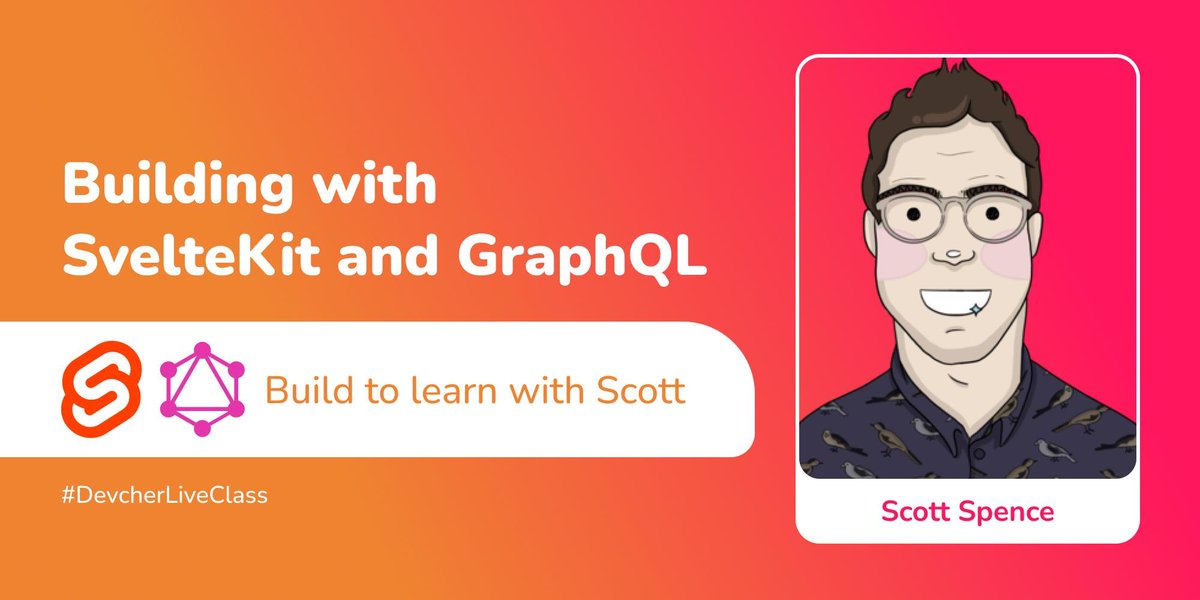 Building with SvelteKit and GraphQL

Build to learn with Scott

#DevcherLiveClass

Scott Spence